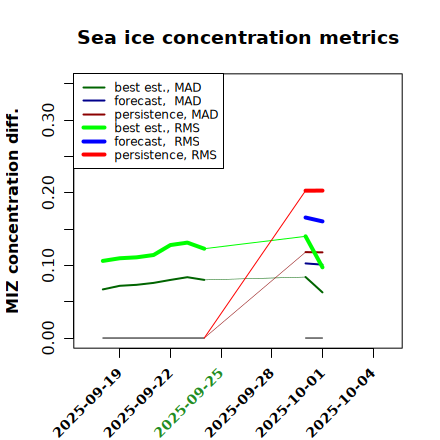 Sea ice concentration metrics

best est., MAD
forecast, MAD
persistence, MAD
best est., RMS
forecast, RMS
persistence, RMS

MIZ concentration diff.

0.00
0.10
0.20
0.30

2025-09-19
2025-09-22
2025-09-25
2025-09-28
2025-10-01
2025-10-04